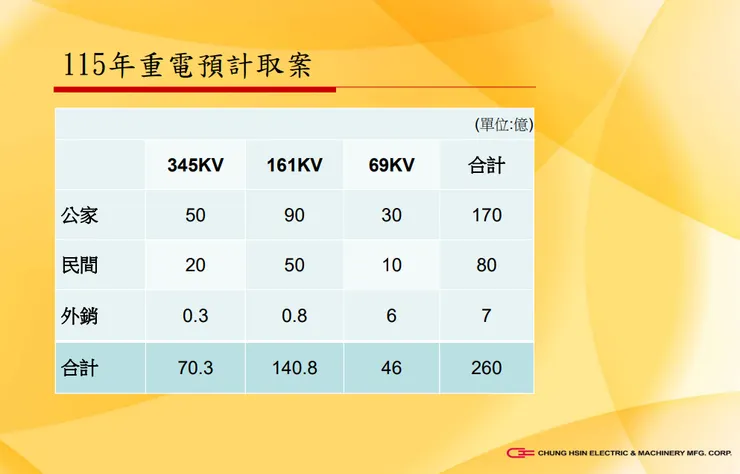 115年重電預計取案

(單位:億)

| | 345KV | 161KV | 69KV | 合計 |
|---|---|---|---|---|
| 公家 | 50 | 90 | 30 | 170 |
| 民間 | 20 | 50 | 10 | 80 |
| 外銷 | 0.3 | 0.8 | 6 | 7 |
| 合計 | 70.3 | 140.8 | 46 | 260 |

CHUNG HSIN ELECTRIC & MACHINERY MFG. CORP.